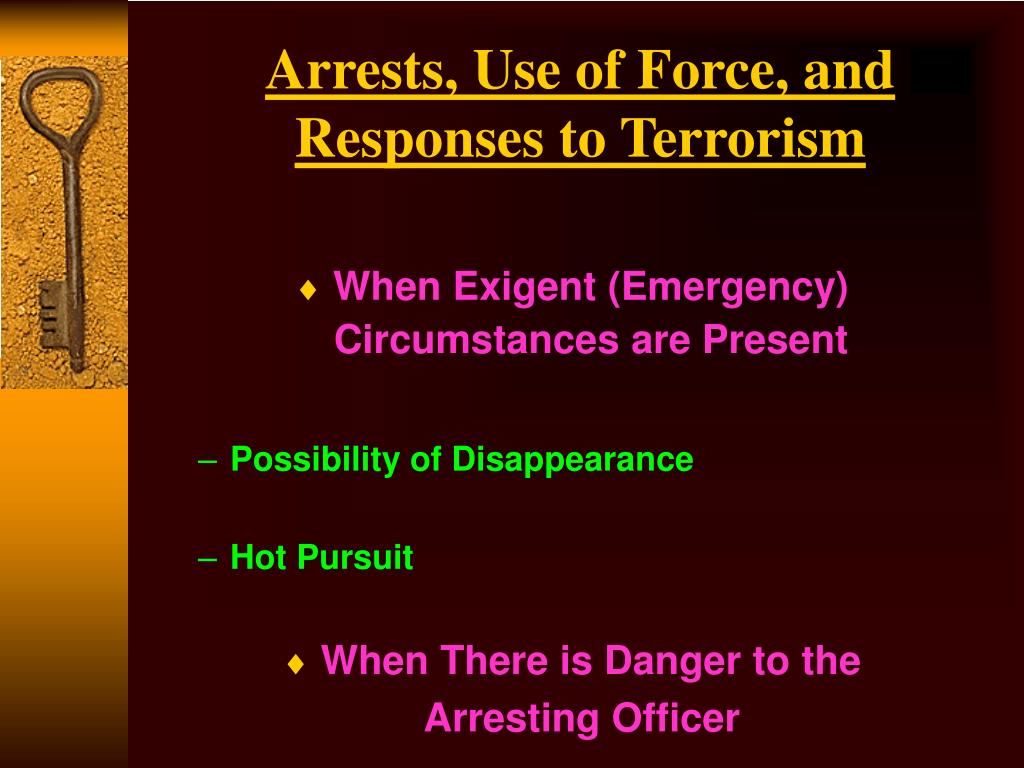 Arrests, Use of Force, and Responses to Terrorism

♦ When Exigent (Emergency) Circumstances are Present

– Possibility of Disappearance

– Hot Pursuit

♦ When There is Danger to the Arresting Officer